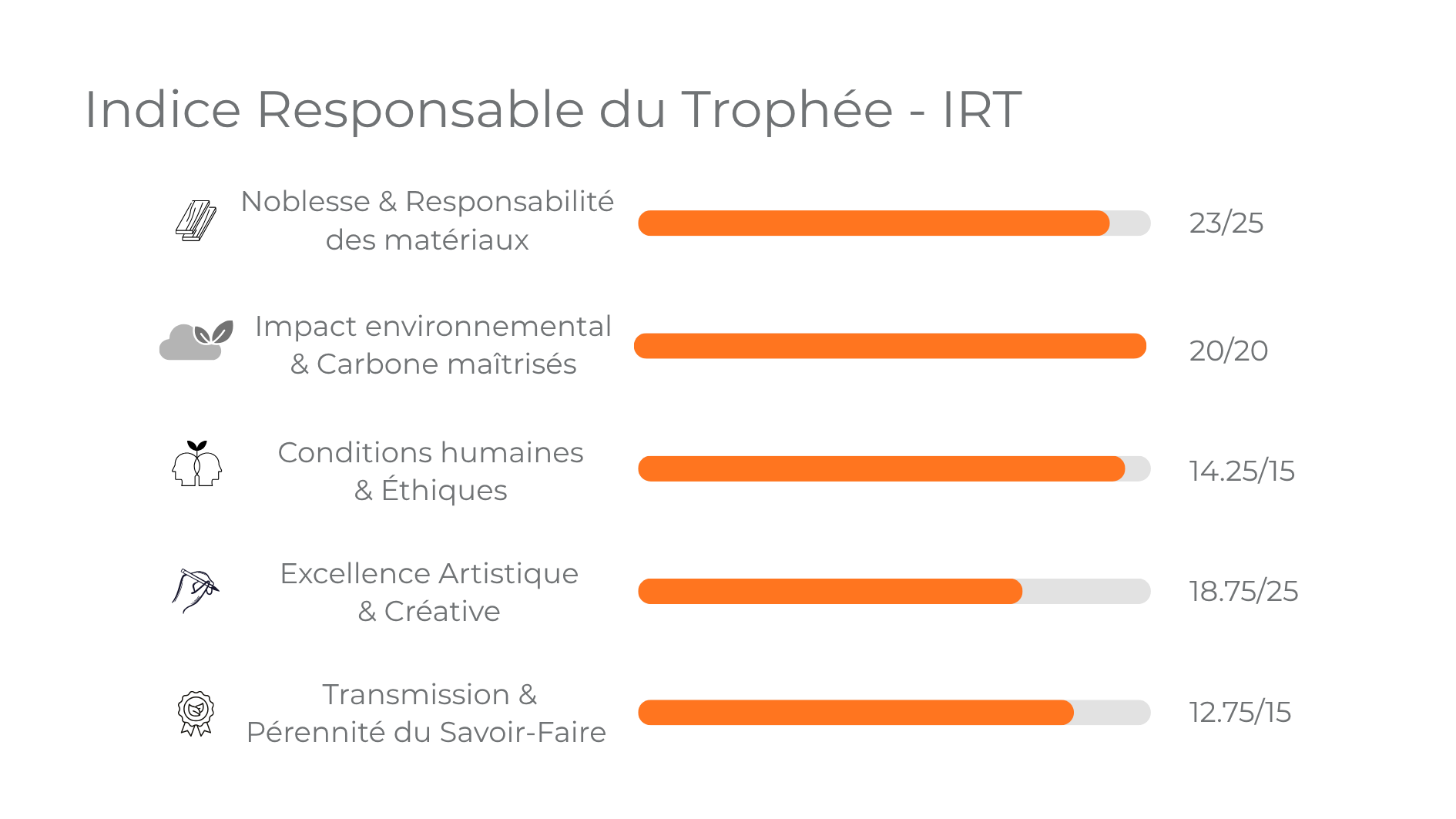 Indice Responsable du Trophée - IRT

Noblesse & Responsabilité des matériaux

23/25

Impact environnemental & Carbone maîtrisés

20/20

Conditions humaines & Éthiques

14.25/15

Excellence Artistique & Créative

18.75/25

Transmission & Pérennité du Savoir-Faire

12.75/15